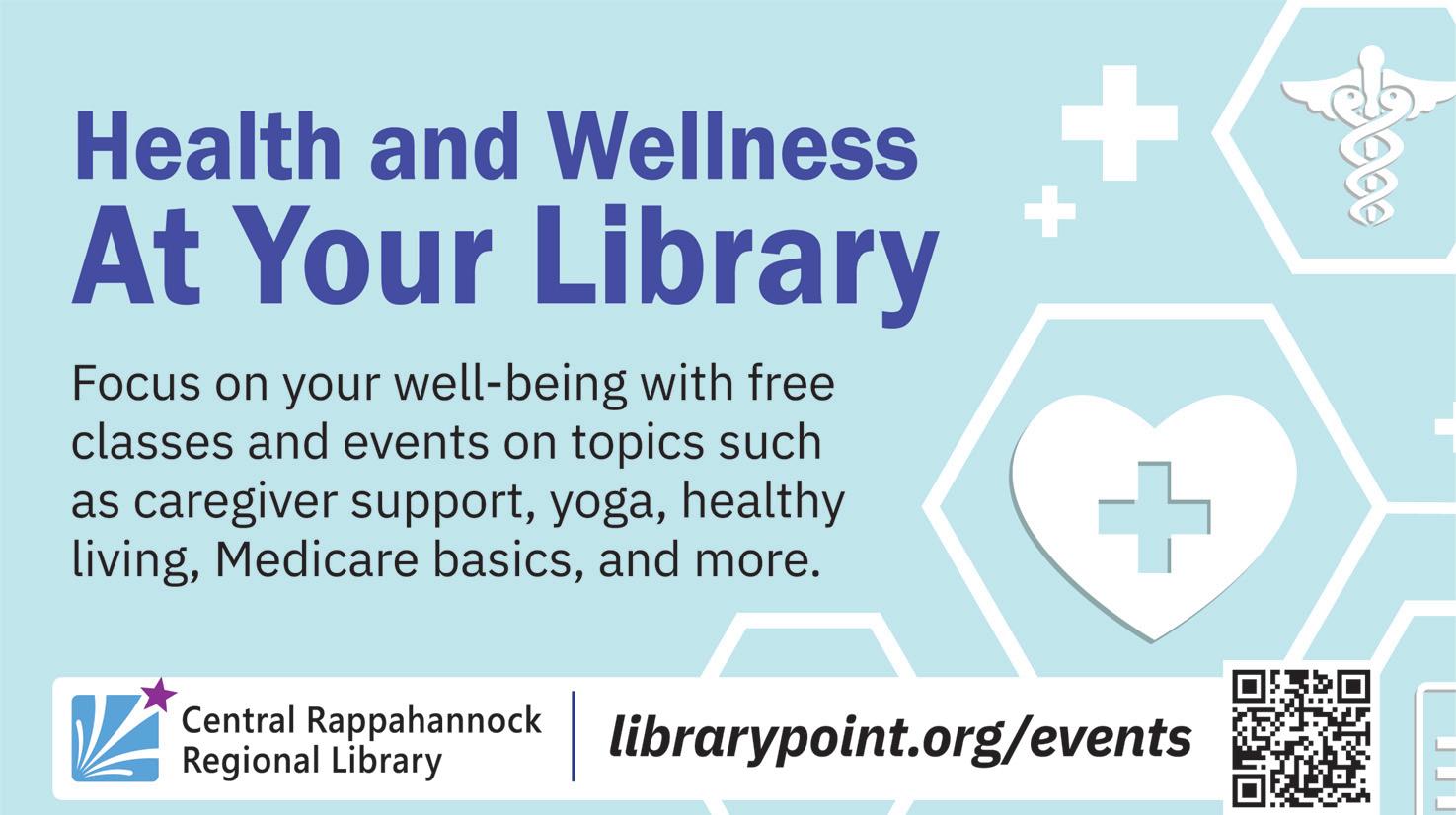 Health and Wellness
At Your Library

Focus on your well-being with free classes and events on topics such as caregiver support, yoga, healthy living, Medicare basics, and more.

Central Rappahannock Regional Library

librarypoint.org/events